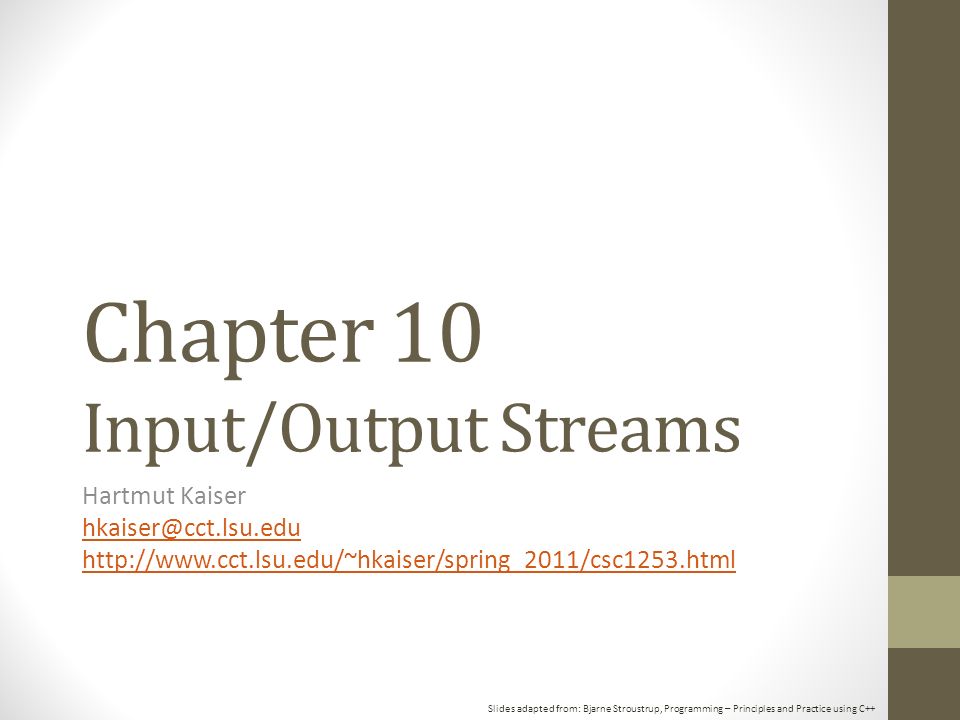 Chapter 10
Input/Output Streams

Hartmut Kaiser
hkaiser@cct.lsu.edu
http://www.cct.lsu.edu/~hkaiser/spring_2011/csc1253.html

Slides adapted from: Bjarne Stroustrup, Programming – Principles and Practice using C++